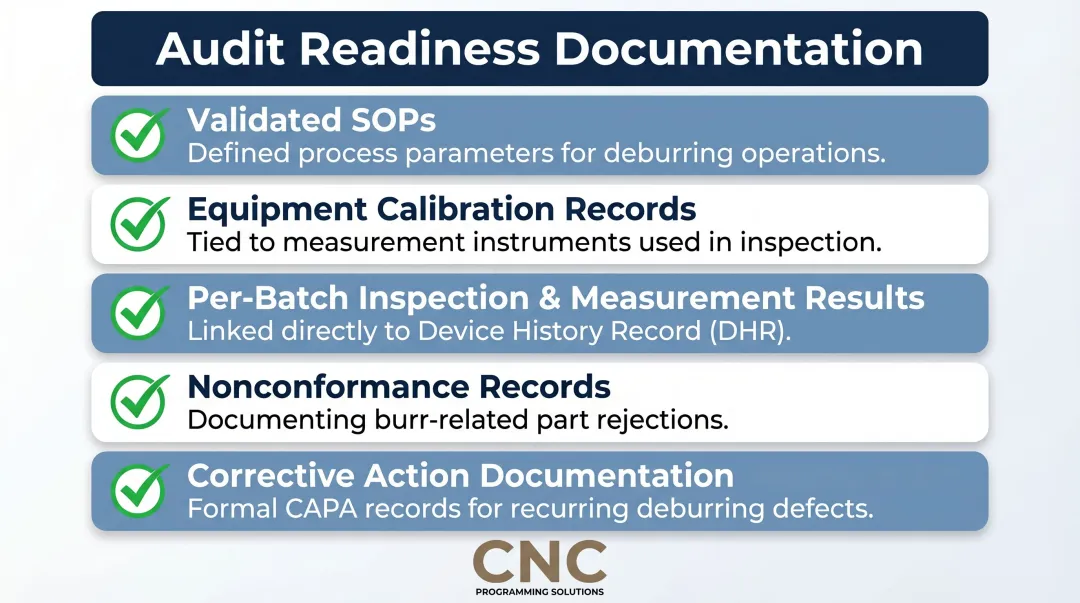 Audit Readiness Documentation

Validated SOPs
Defined process parameters for deburring operations.

Equipment Calibration Records
Tied to measurement instruments used in inspection.

Per-Batch Inspection & Measurement Results
Linked directly to Device History Record (DHR).

Nonconformance Records
Documenting burr-related part rejections.

Corrective Action Documentation
Formal CAPA records for recurring deburring defects.

CNC
PROGRAMMING SOLUTIONS